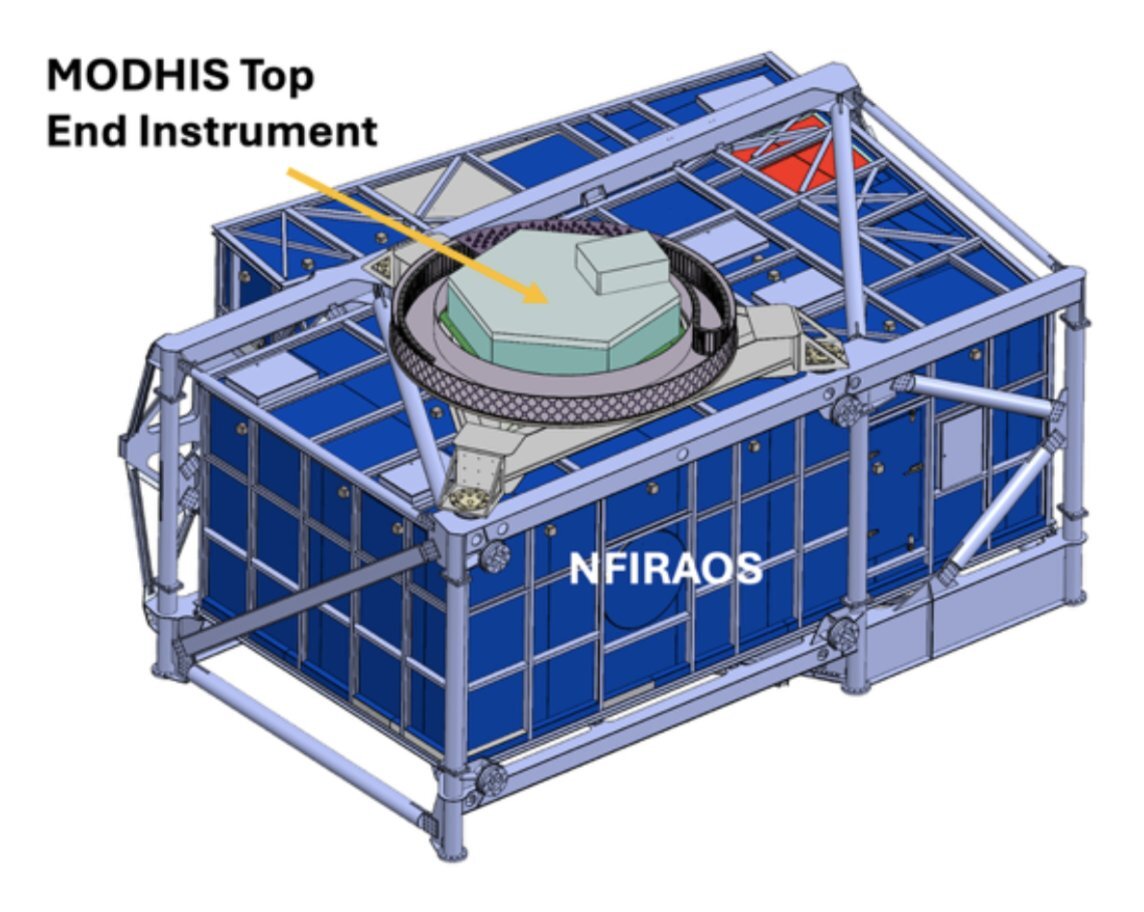 MODHIS Top End Instrument

NFIRAOS